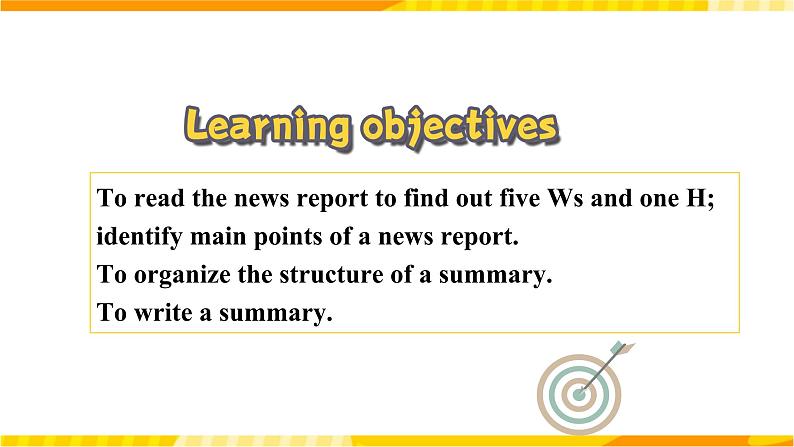 Learning objectives

To read the news report to find out five Ws and one H; identify main points of a news report.
To organize the structure of a summary.
To write a summary.